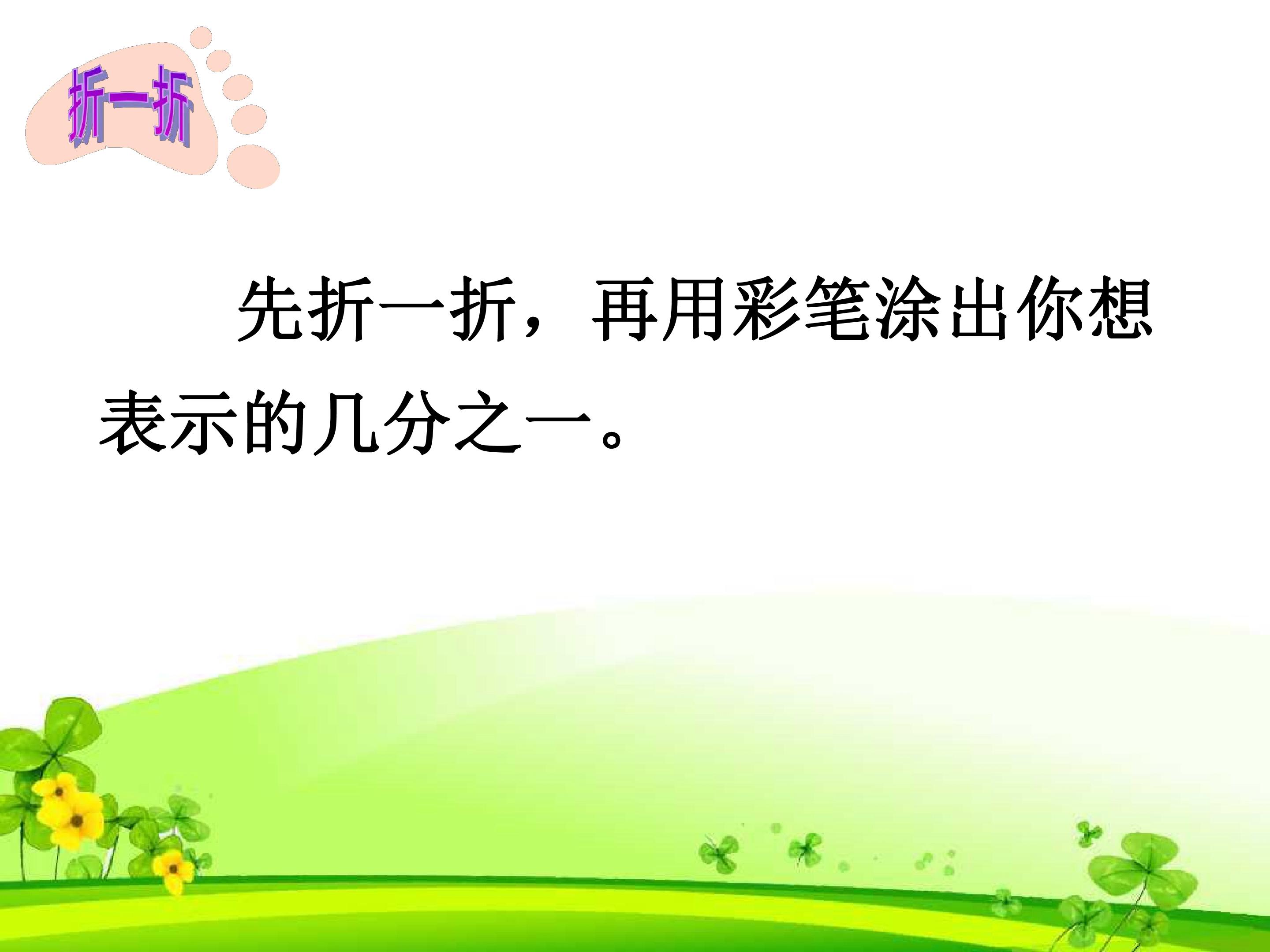 折一折

先折一折，再用彩笔涂出你想表示的几分之一。